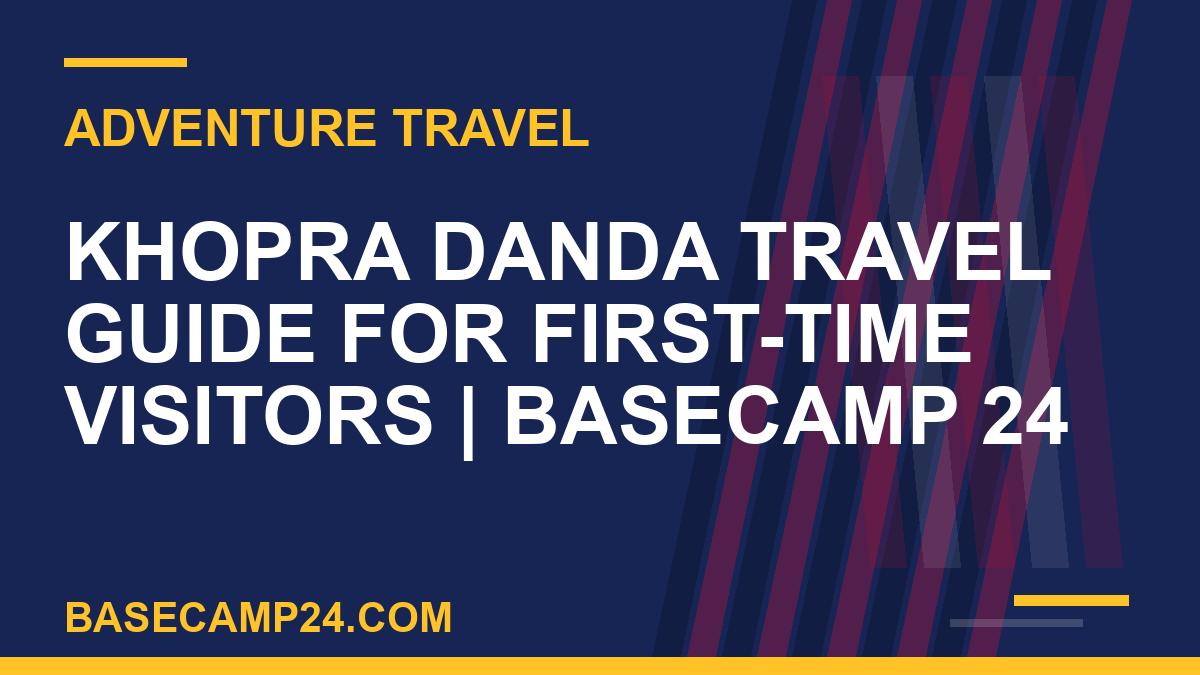 ADVENTURE TRAVEL

KHOPRA DANDA TRAVEL GUIDE FOR FIRST-TIME VISITORS | BASECAMP 24

BASECAMP24.COM